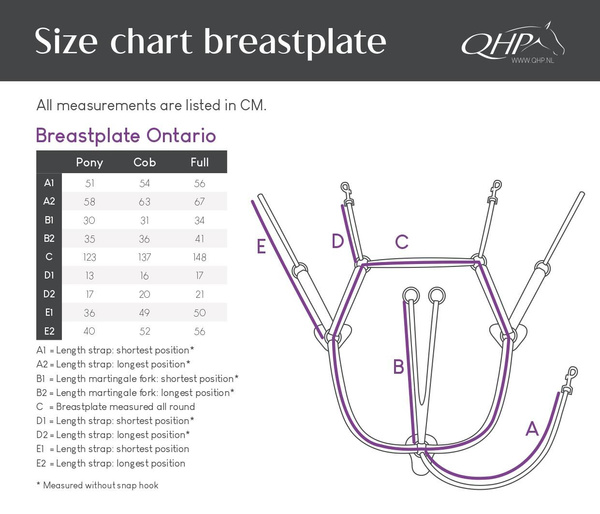 Size chart breastplate

QHP
WWW.QHP.NL

All measurements are listed in CM.

Breastplate Ontario

| | Pony | Cob | Full |
|---|---|---|---|
| A1 | 51 | 54 | 56 |
| A2 | 58 | 63 | 67 |
| B1 | 30 | 31 | 34 |
| B2 | 35 | 36 | 41 |
| C | 123 | 137 | 148 |
| D1 | 13 | 16 | 17 |
| D2 | 17 | 20 | 21 |
| E1 | 36 | 49 | 50 |
| E2 | 40 | 52 | 56 |

A1 = Length strap: shortest position*
A2 = Length strap: longest position*
B1 = Length martingale fork: shortest position*
B2 = Length martingale fork: longest position*
C = Breastplate measured all round
D1 = Length strap: shortest position*
D2 = Length strap: longest position*
E1 = Length strap: shortest position
E2 = Length strap: longest position

* Measured without snap hook

E
D
C
B
A